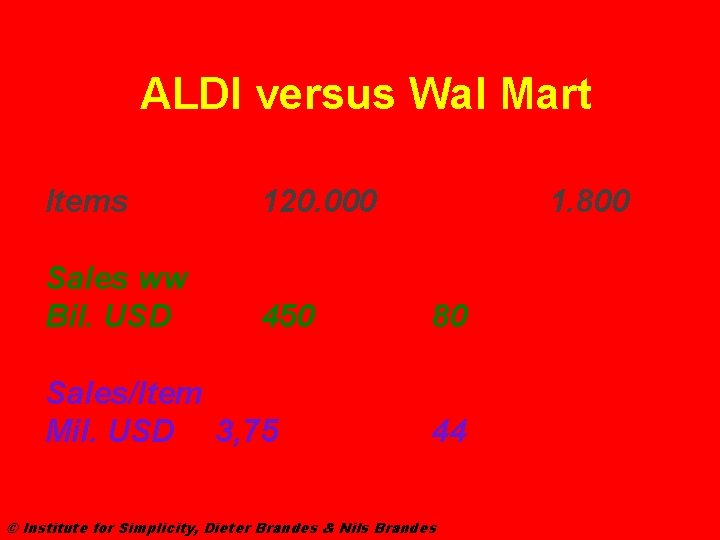 ALDI versus Wal Mart

Items 120.000 1.800

Sales ww
Bil. USD 450 80

Sales/Item
Mil. USD 3,75 44

© Institute for Simplicity, Dieter Brandes & Nils Brandes